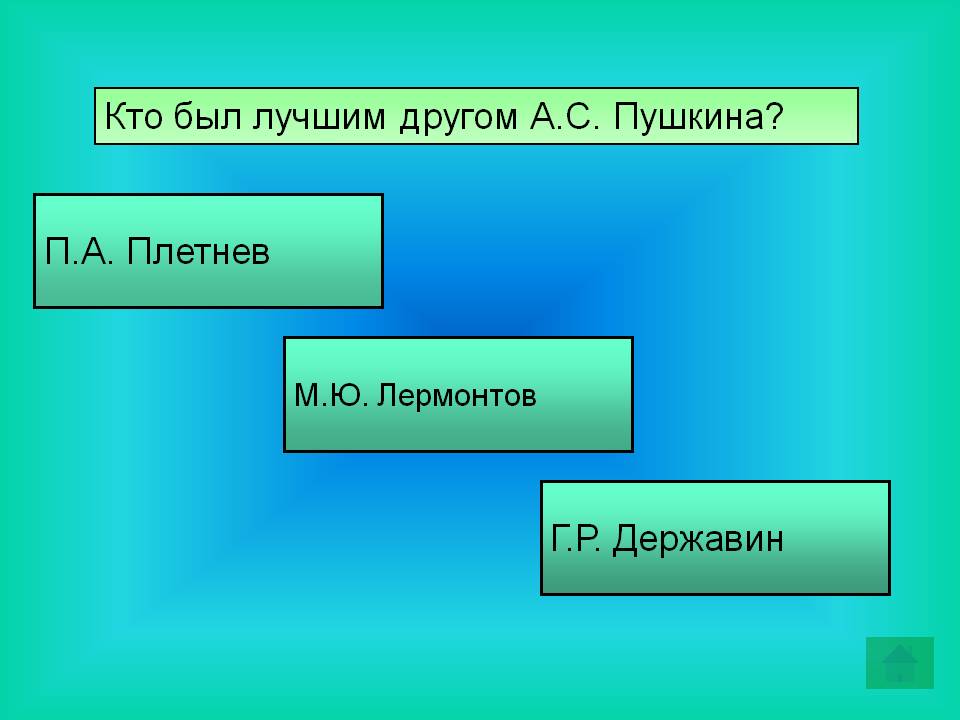 Кто был лучшим другом А.С. Пушкина?

П.А. Плетнев

М.Ю. Лермонтов

Г.Р. Державин